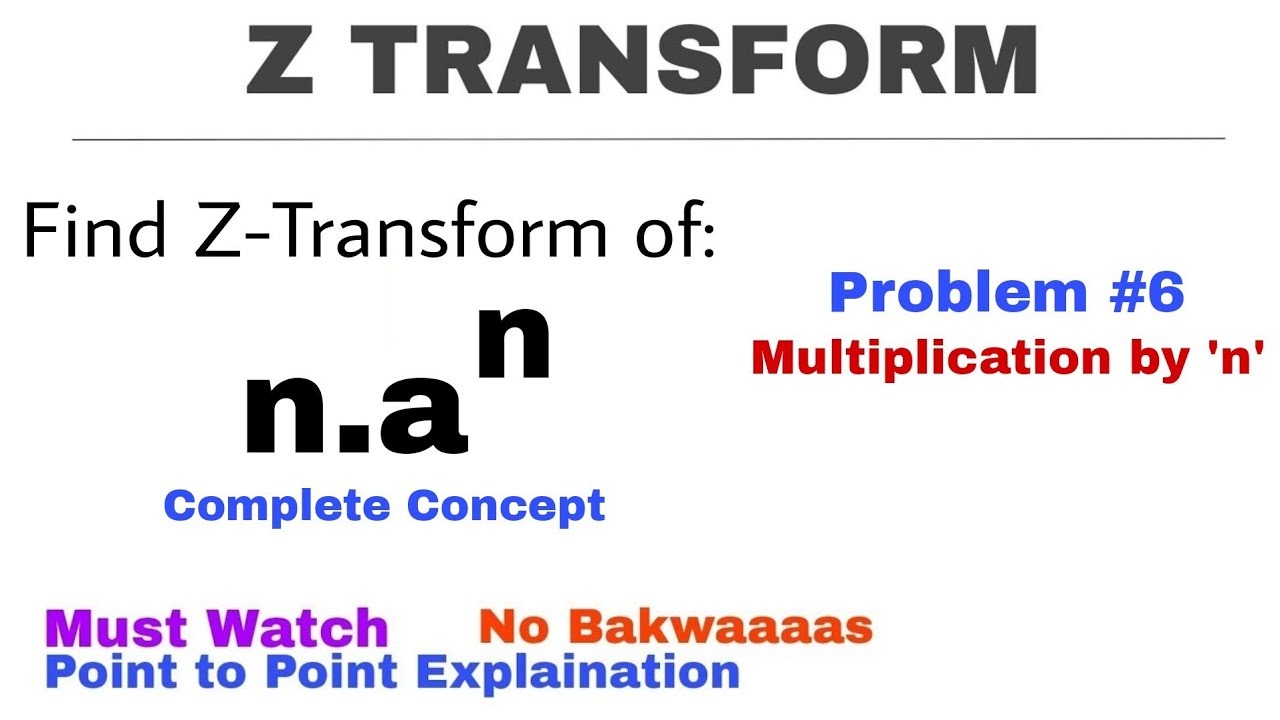 Z TRANSFORM

Find Z-Transform of:

$n.a^n$

Complete Concept

Problem #6
Multiplication by 'n'

Must Watch
No Bakwaaaas
Point to Point Explaination